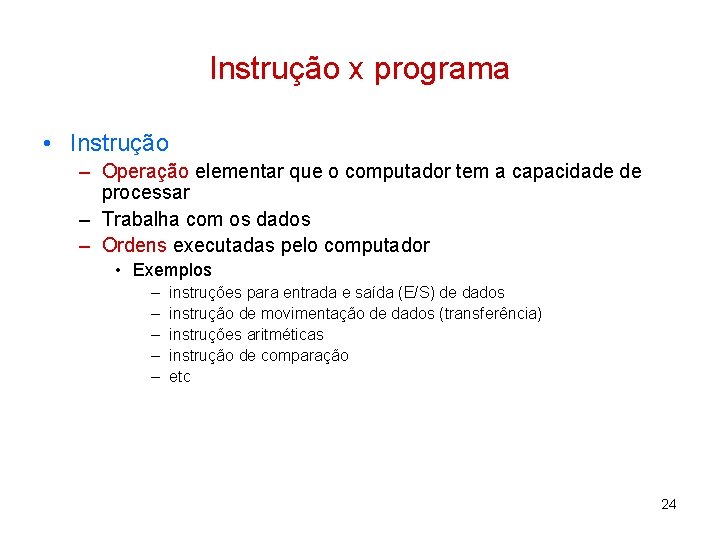 Instrução x programa

• Instrução
– Operação elementar que o computador tem a capacidade de processar
– Trabalha com os dados
– Ordens executadas pelo computador
• Exemplos
– instruções para entrada e saída (E/S) de dados
– instrução de movimentação de dados (transferência)
– instruções aritméticas
– instrução de comparação
– etc

24